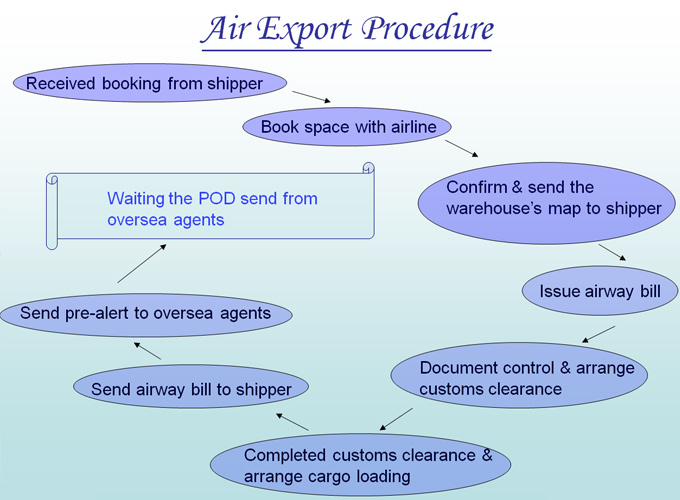 Air Export Procedure

Received booking from shipper

Book space with airline

Confirm & send the warehouse's map to shipper

Issue airway bill

Document control & arrange customs clearance

Completed customs clearance & arrange cargo loading

Send airway bill to shipper

Send pre-alert to oversea agents

Waiting the POD send from oversea agents